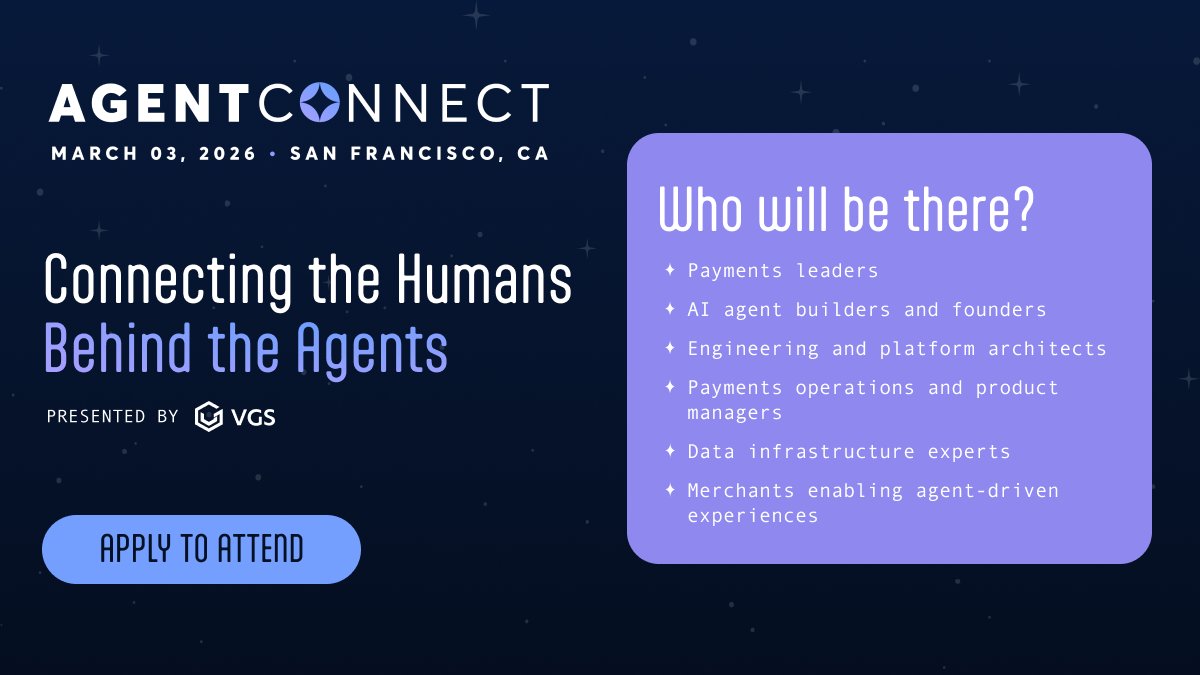 AGENTCONNECT
MARCH 03, 2026 • SAN FRANCISCO, CA

Connecting the Humans
Behind the Agents

PRESENTED BY VGS

APPLY TO ATTEND

Who will be there?

✦ Payments leaders
✦ AI agent builders and founders
✦ Engineering and platform architects
✦ Payments operations and product managers
✦ Data infrastructure experts
✦ Merchants enabling agent-driven experiences